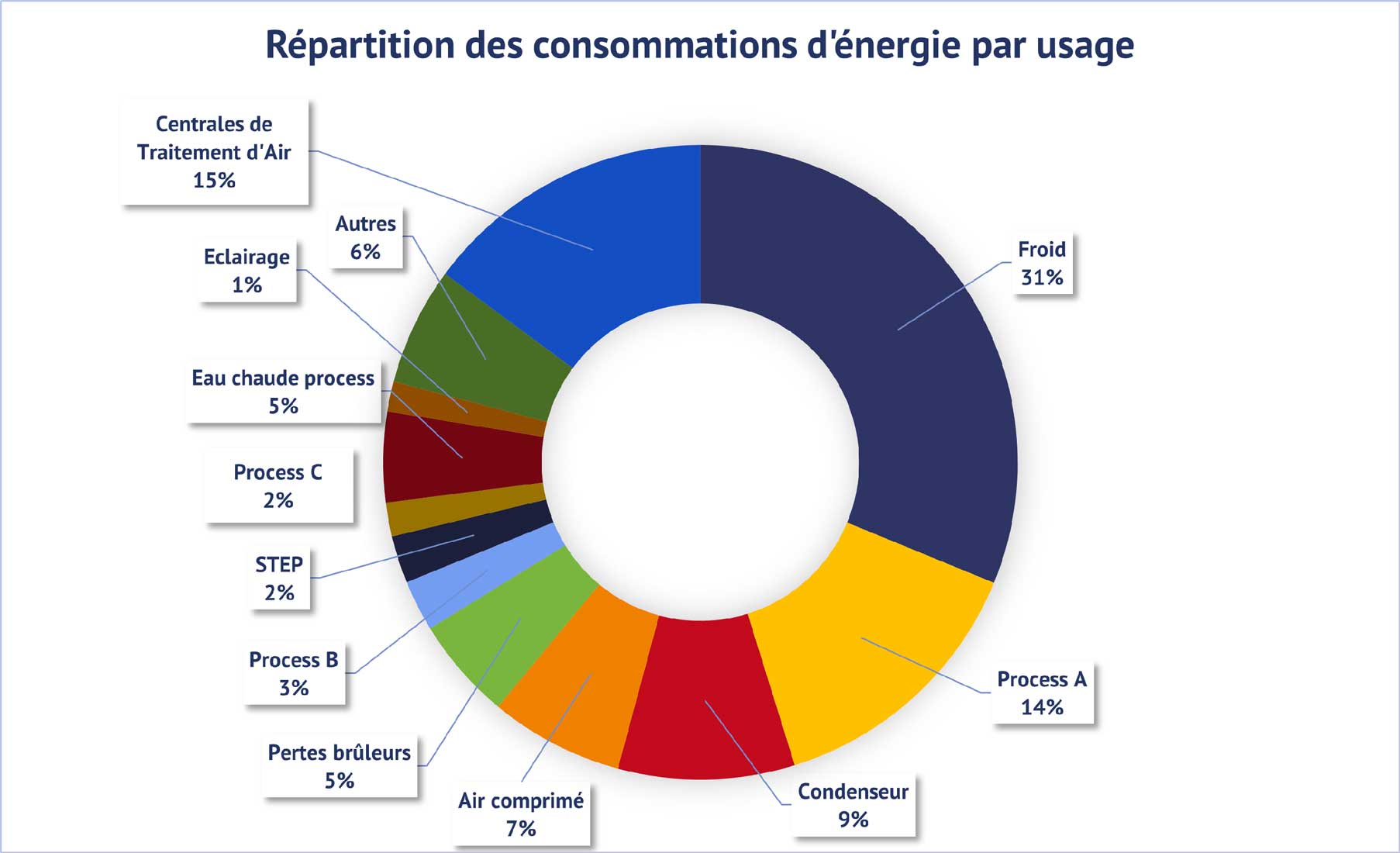 Répartition des consommations d'énergie par usage

Centrales de Traitement d'Air 15%

Autres 6%

Eclairage 1%

Eau chaude process 5%

Process C 2%

STEP 2%

Process B 3%

Pertes brûleurs 5%

Air comprimé 7%

Condenseur 9%

Process A 14%

Froid 31%